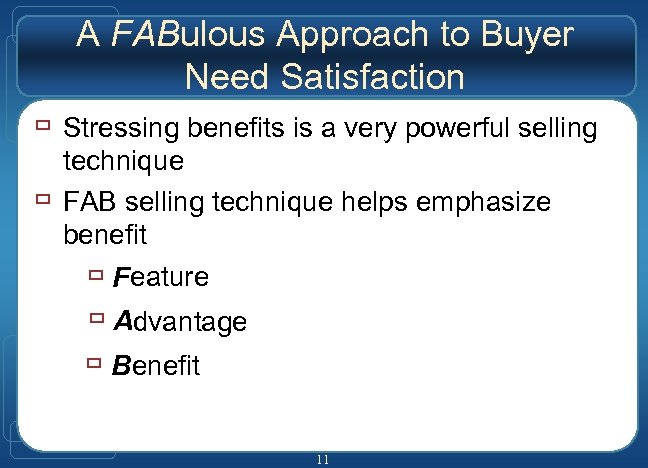 A FABulous Approach to Buyer Need Satisfaction

Stressing benefits is a very powerful selling technique

FAB selling technique helps emphasize benefit

Feature

Advantage

Benefit

11